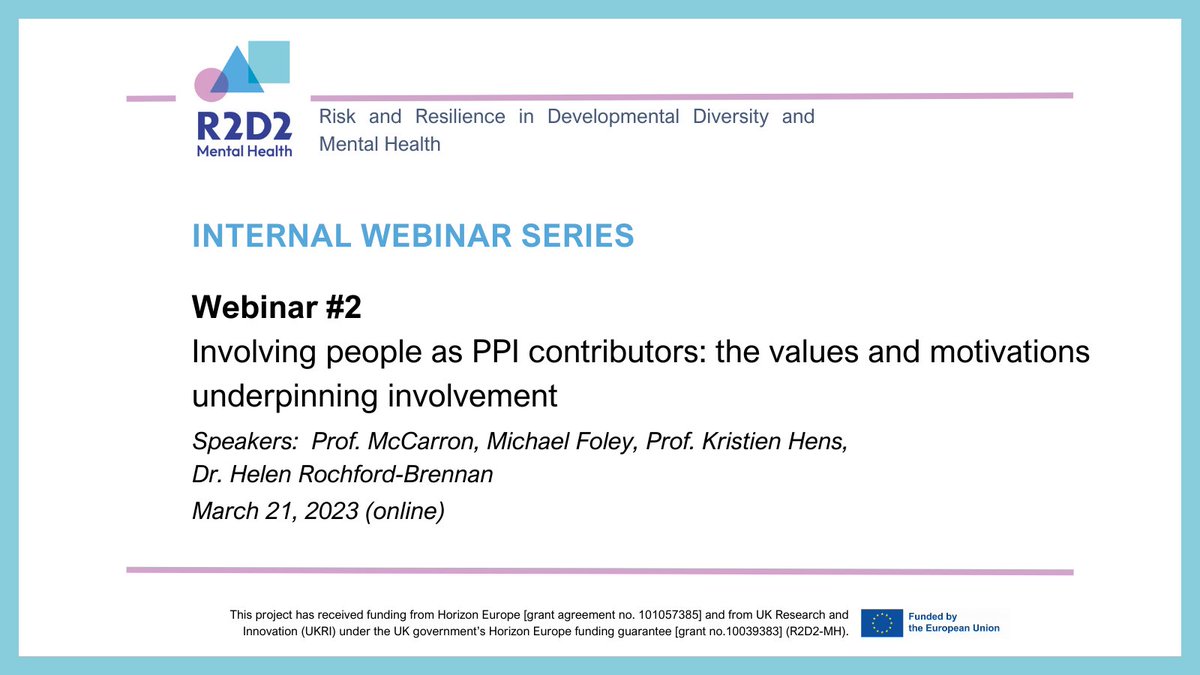 R2D2
Mental Health

Risk and Resilience in Developmental Diversity and Mental Health

INTERNAL WEBINAR SERIES

Webinar #2
Involving people as PPI contributors: the values and motivations underpinning involvement

Speakers: Prof. McCarron, Michael Foley, Prof. Kristien Hens, Dr. Helen Rochford-Brennan

March 21, 2023 (online)

This project has received funding from Horizon Europe [grant agreement no. 101057385] and from UK Research and Innovation (UKRI) under the UK government's Horizon Europe funding guarantee [grant no.10039383] (R2D2-MH).

Funded by the European Union